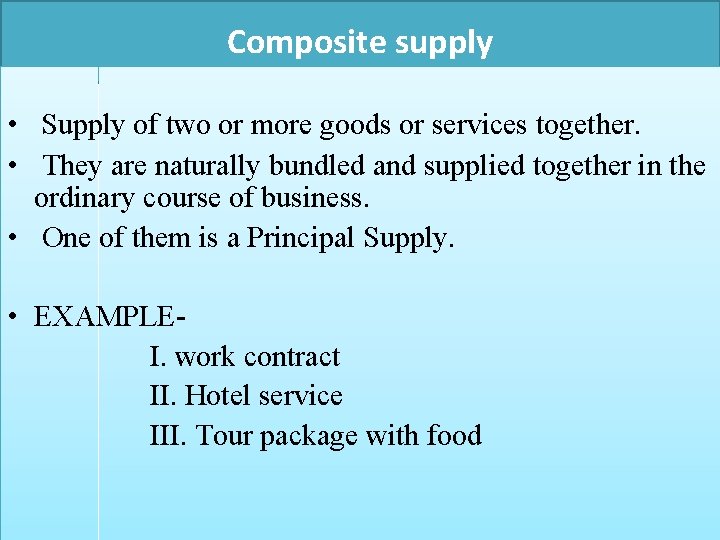 Composite supply

• Supply of two or more goods or services together.
• They are naturally bundled and supplied together in the ordinary course of business.
• One of them is a Principal Supply.

• EXAMPLE-
I. work contract
II. Hotel service
III. Tour package with food